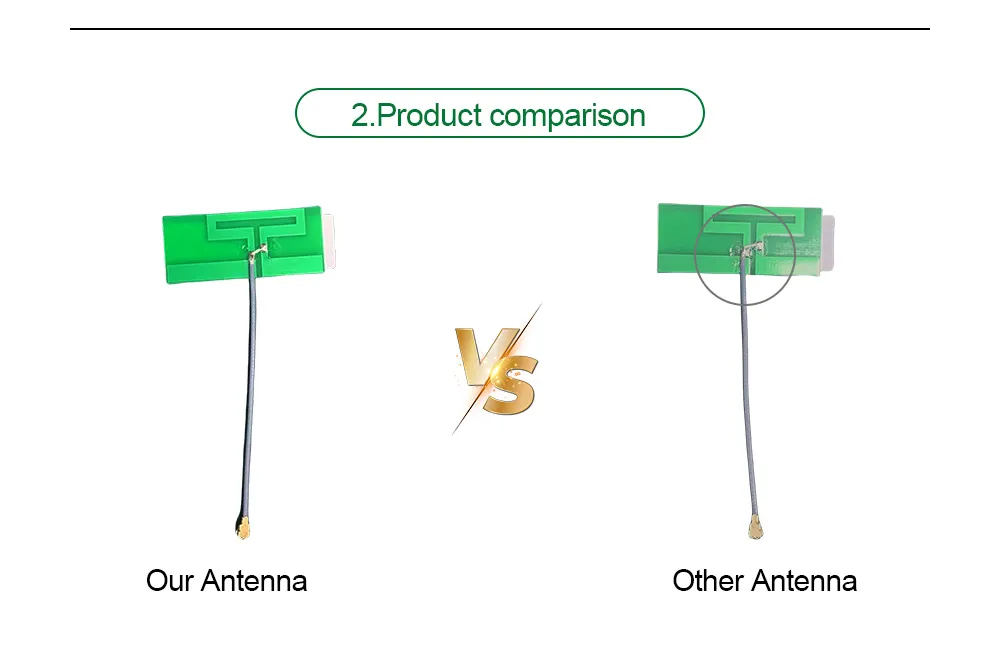 2.Product comparison

VS

Our Antenna

Other Antenna